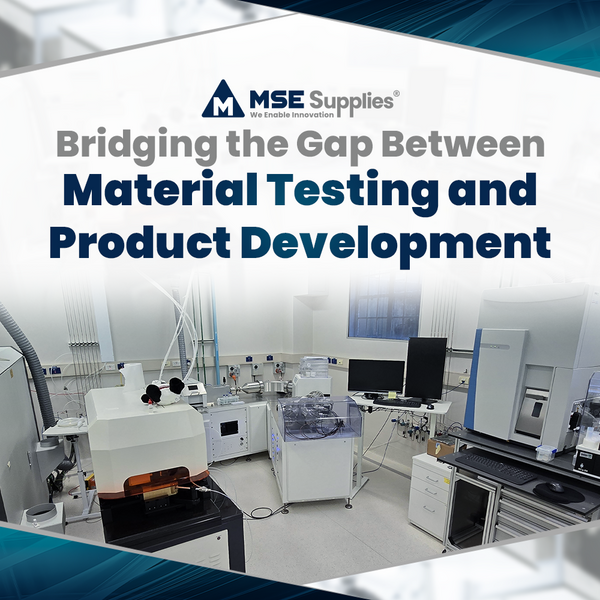 M MSE Supplies®
We Enable Innovation

Bridging the Gap Between Material Testing and Product Development